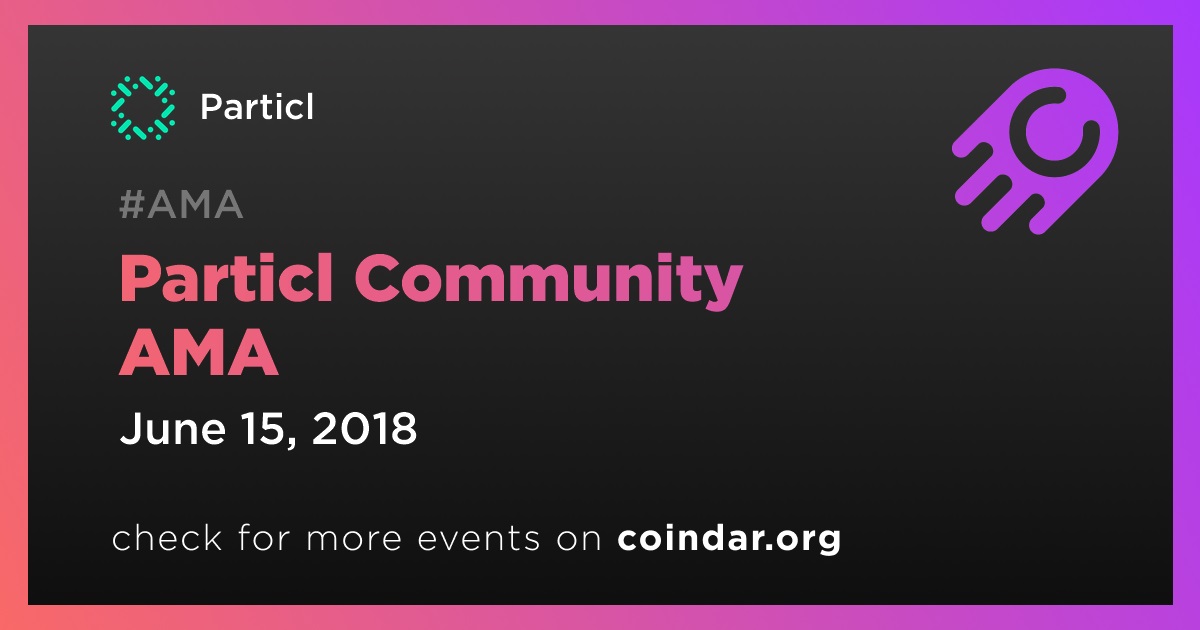 Particl

#AMA

Particl Community AMA

June 15, 2018

check for more events on coindar.org